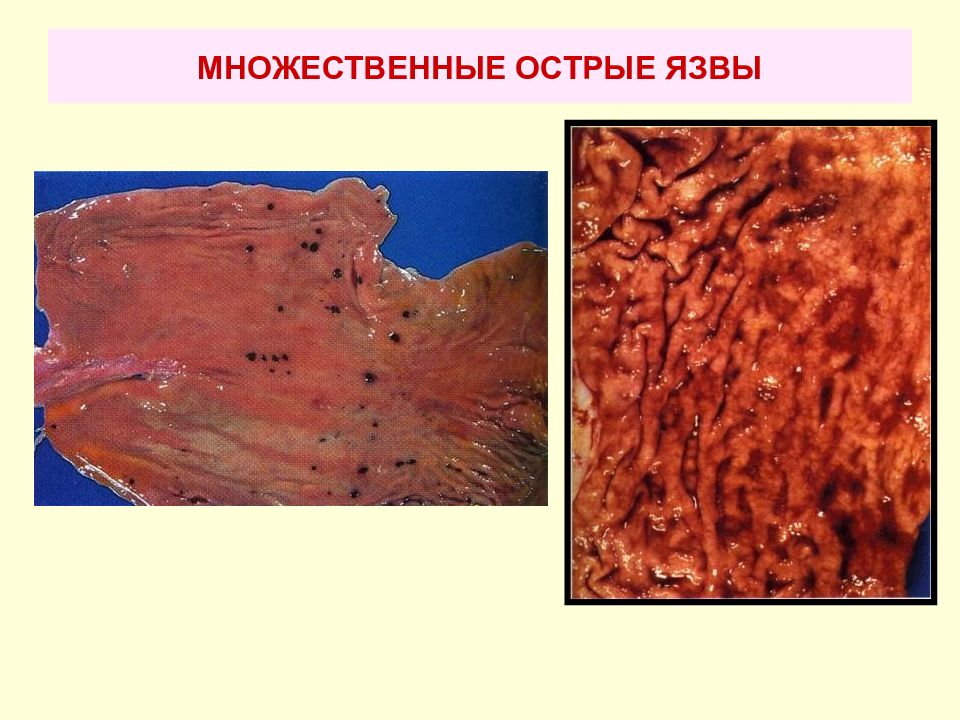 МНОЖЕСТВЕННЫЕ ОСТРЫЕ ЯЗВЫ